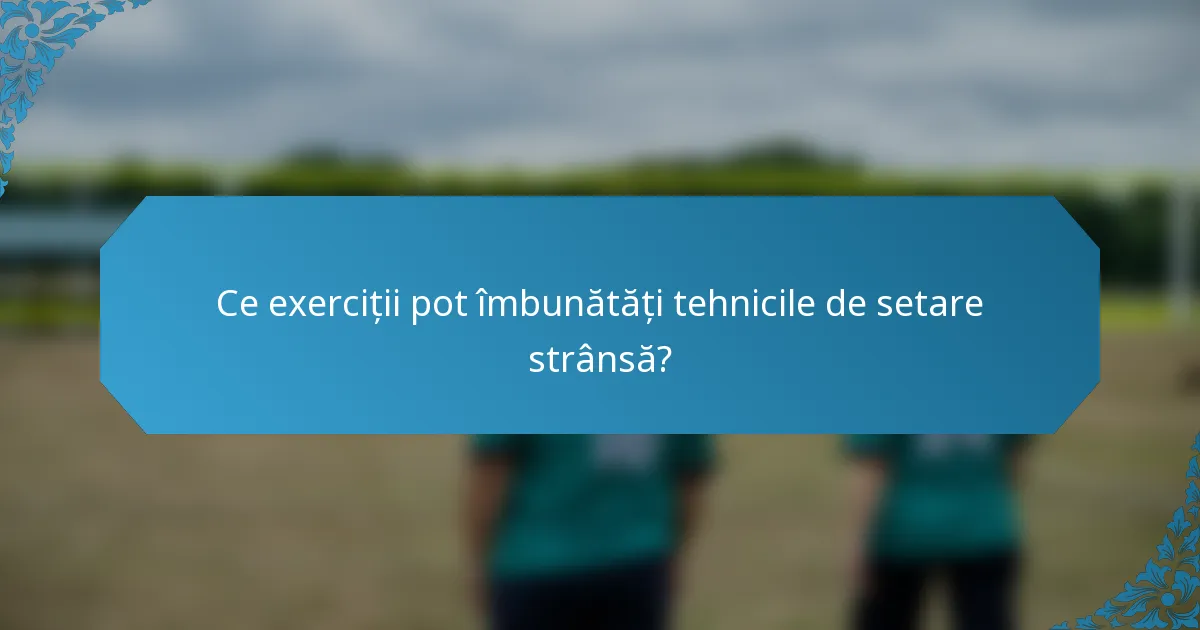 Ce exerciții pot îmbunătăți tehnicile de setare strânsă?